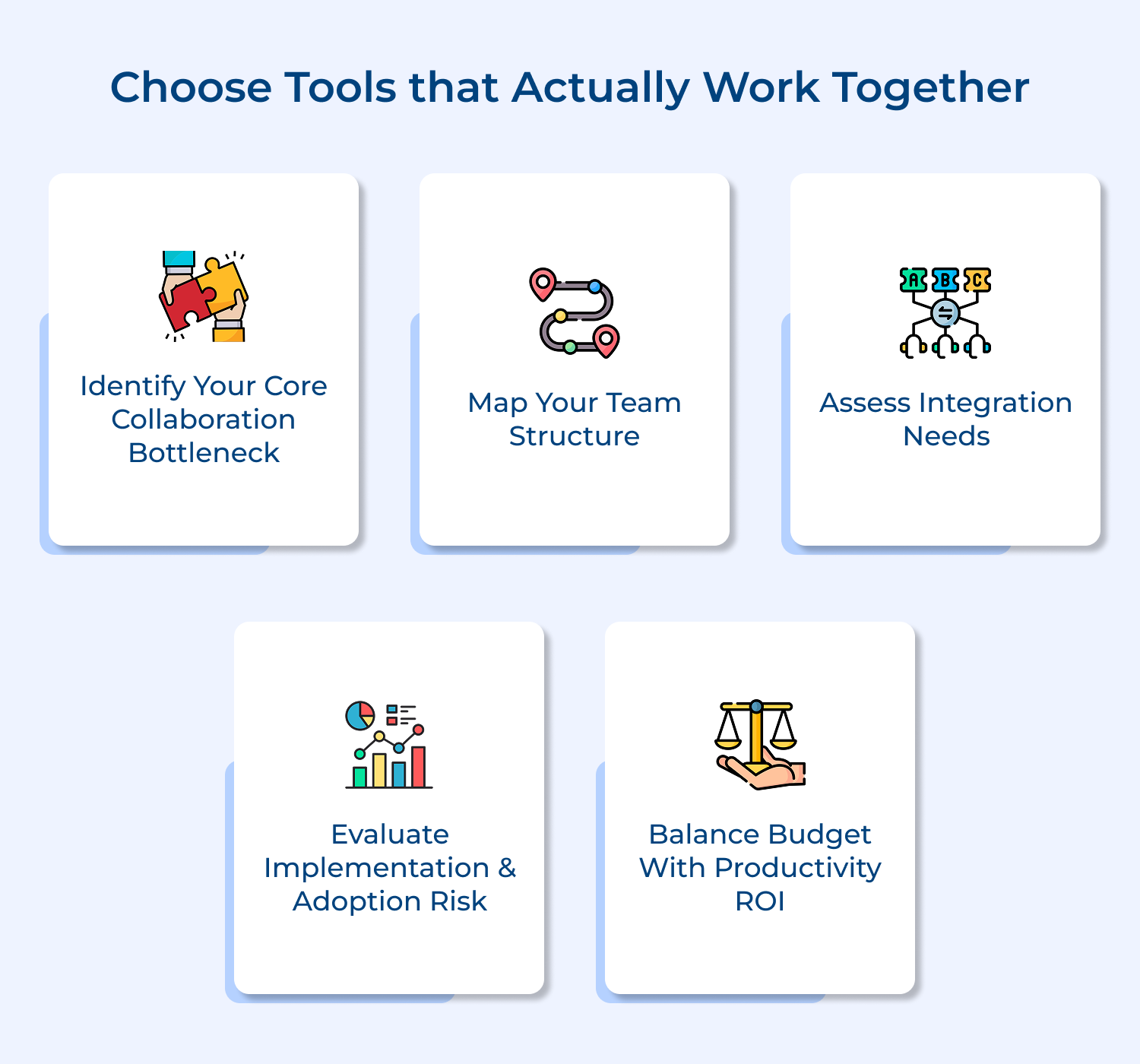 Choose Tools that Actually Work Together

A B C

Identify Your Core Collaboration Bottleneck

Map Your Team Structure

Assess Integration Needs

Evaluate Implementation & Adoption Risk

Balance Budget With Productivity ROI